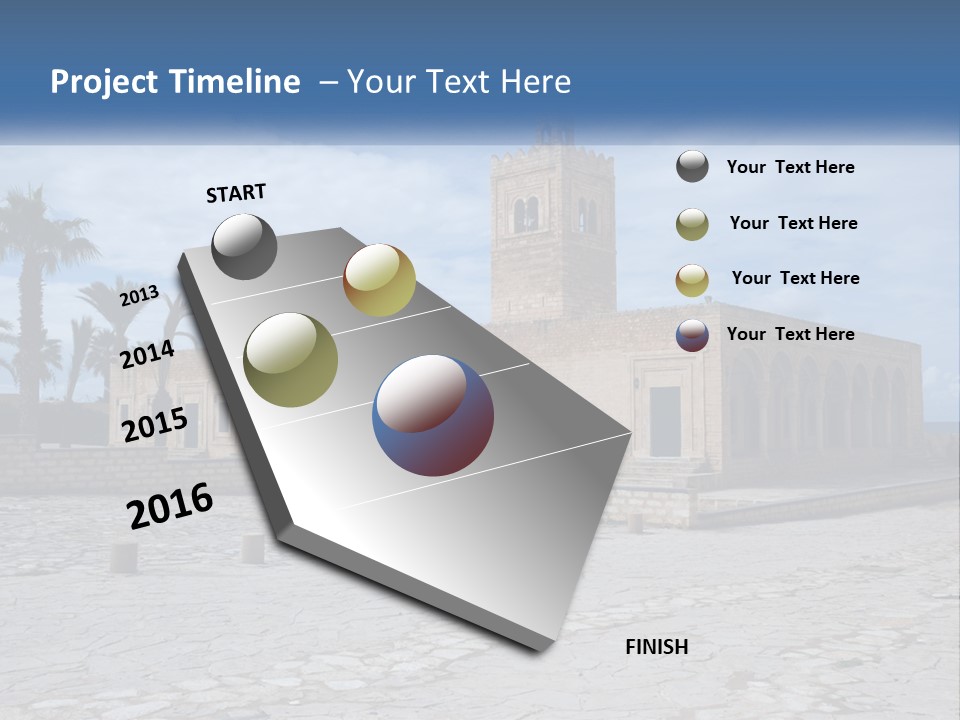 Project Timeline – Your Text Here

START

2013

2014

2015

2016

FINISH

Your Text Here

Your Text Here

Your Text Here

Your Text Here